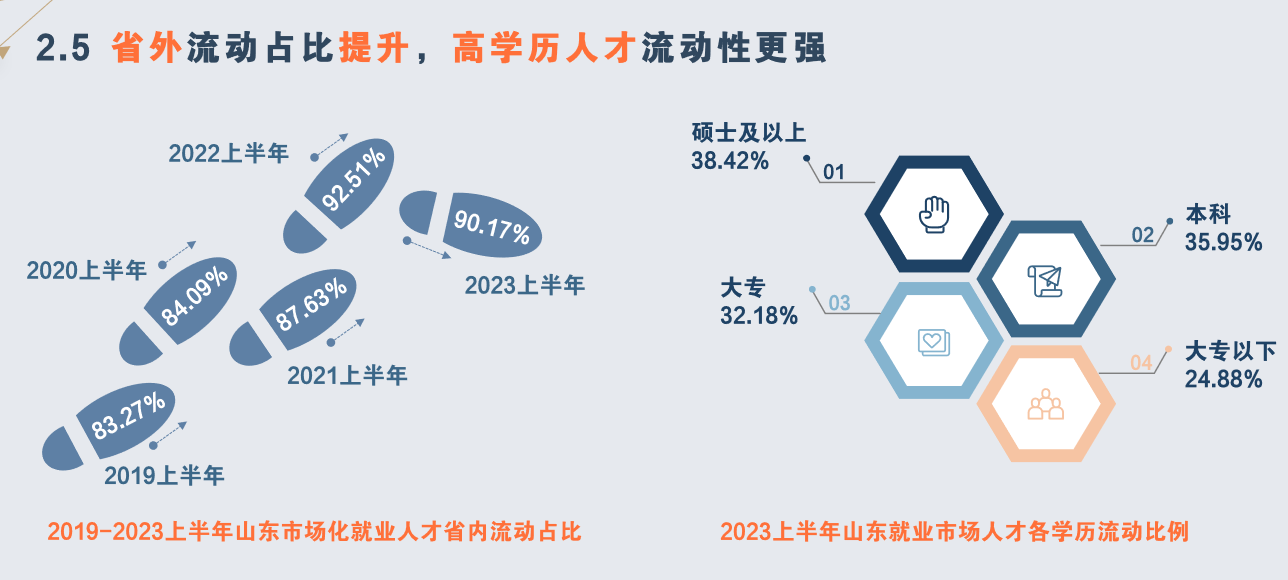 2.5 省外流动占比提升，高学历人才流动性更强

2022上半年
92.51%
90.17%
2023上半年
2020上半年
84.09%
87.63%
2021上半年
83.27%
2019上半年

2019-2023上半年山东市场化就业人才省内流动占比

硕士及以上
38.42%
01
02
本科
35.95%
大专
32.18%
03
04
大专以下
24.88%

2023上半年山东就业市场人才各学历流动比例